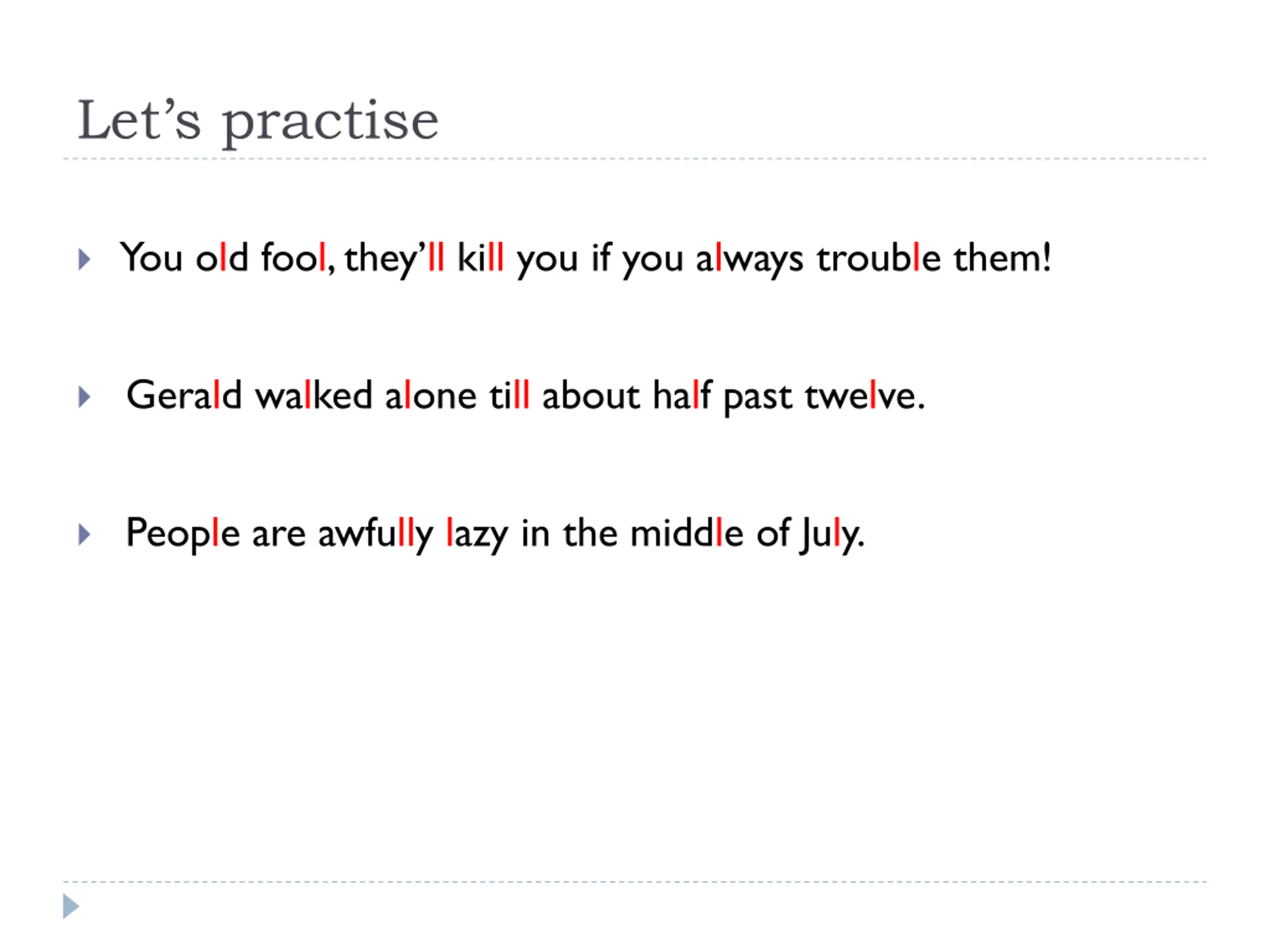 Let’s practise

You old fool, they’ll kill you if you always trouble them!

Gerald walked alone till about half past twelve.

People are awfully lazy in the middle of July.